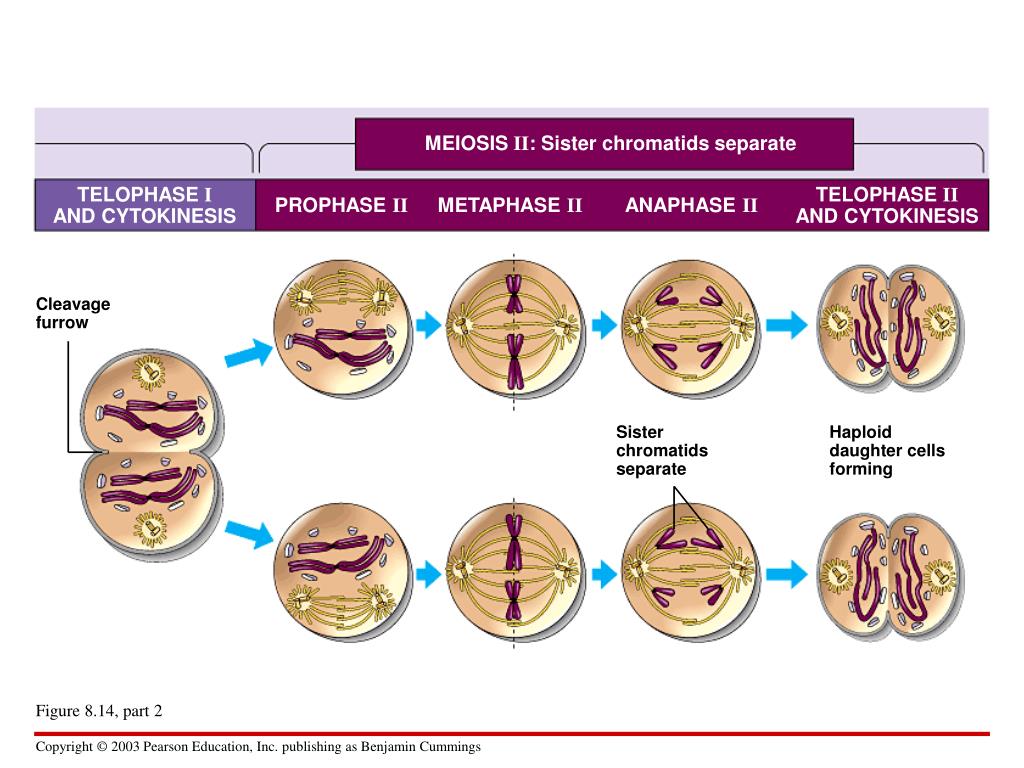 MEIOSIS II: Sister chromatids separate

TELOPHASE I AND CYTOKINESIS

PROPHASE II

METAPHASE II

ANAPHASE II

TELOPHASE II AND CYTOKINESIS

Cleavage furrow

Sister chromatids separate

Haploid daughter cells forming

Figure 8.14, part 2

Copyright © 2003 Pearson Education, Inc. publishing as Benjamin Cummings